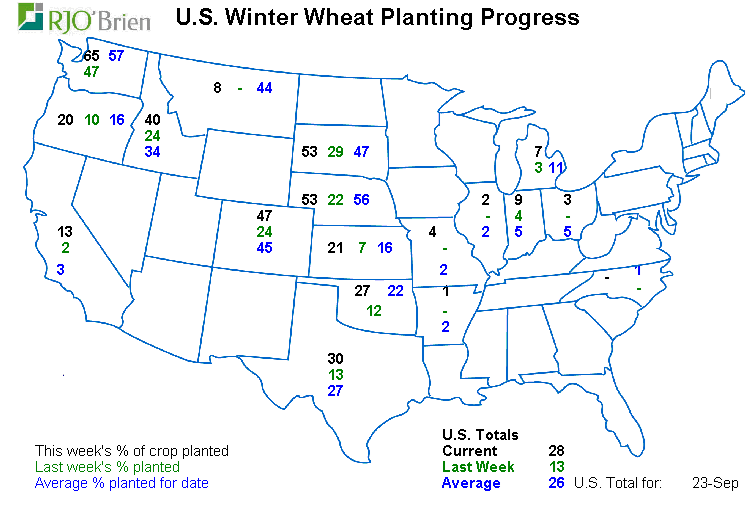 RJO'Brien

U.S. Winter Wheat Planting Progress

65 57
47

8 - 44

20 10 16

40
24
34

53 29 47

7
3 11

53 22 56

2
-
2

9
4
5

3
-
5

13
2
3

47
24
45

21 7 16

4
-
2

- 1
-

27 22
12

1
-
2

30
13
27

This week's % of crop planted
Last week's % planted
Average % planted for date

U.S. Totals
Current 28
Last Week 13
Average 26 U.S. Total for: 23-Sep